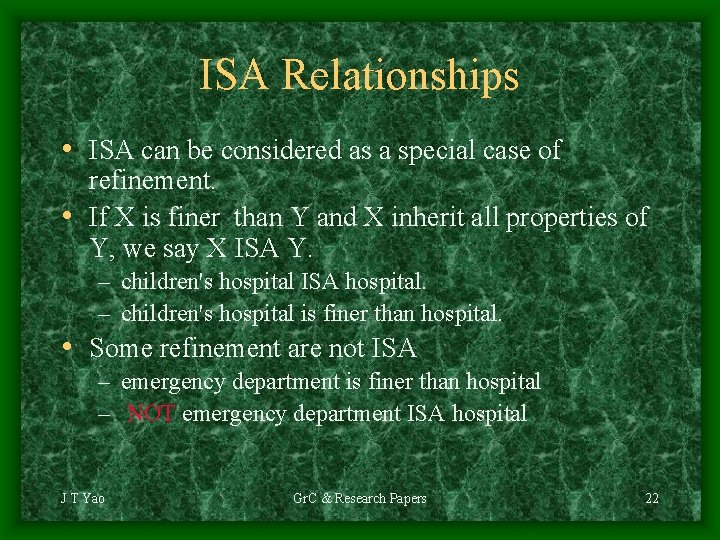 ISA Relationships

• ISA can be considered as a special case of refinement.
• If X is finer than Y and X inherit all properties of Y, we say X ISA Y.
- children's hospital ISA hospital.
- children's hospital is finer than hospital.
• Some refinement are not ISA
- emergency department is finer than hospital
- NOT emergency department ISA hospital

J T Yao GrC & Research Papers 22